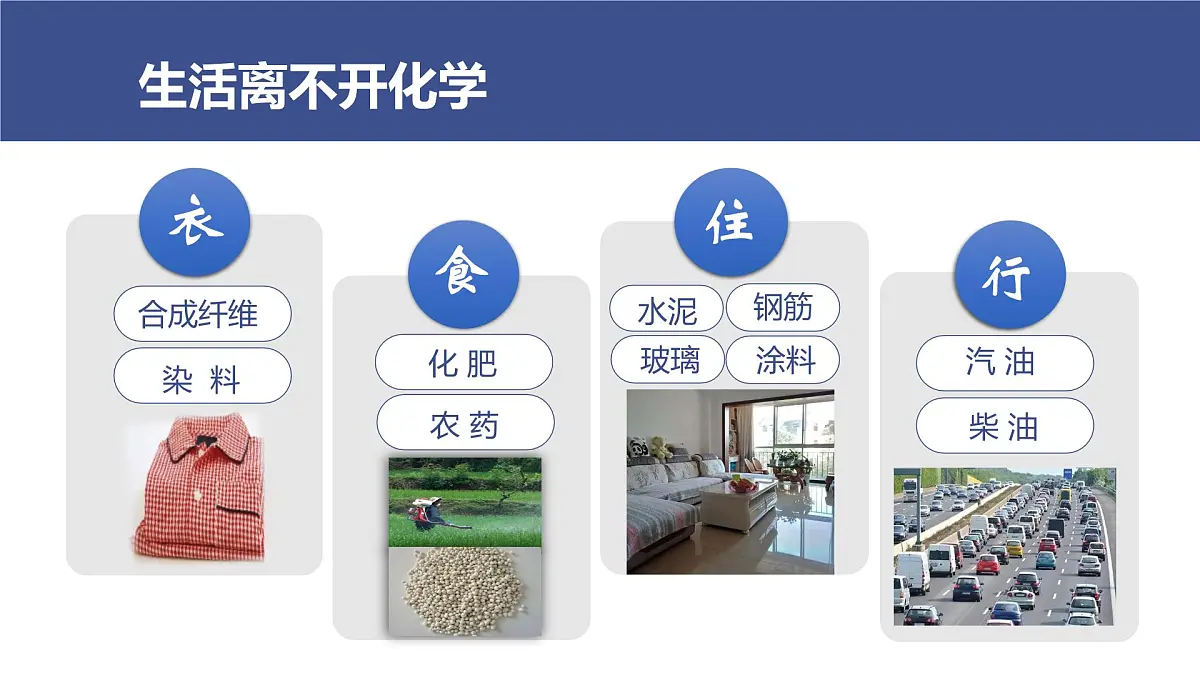 生活离不开化学

衣

合成纤维

染 料

食

化 肥

农 药

住

水泥

钢筋

玻璃

涂料

行

汽 油

柴 油